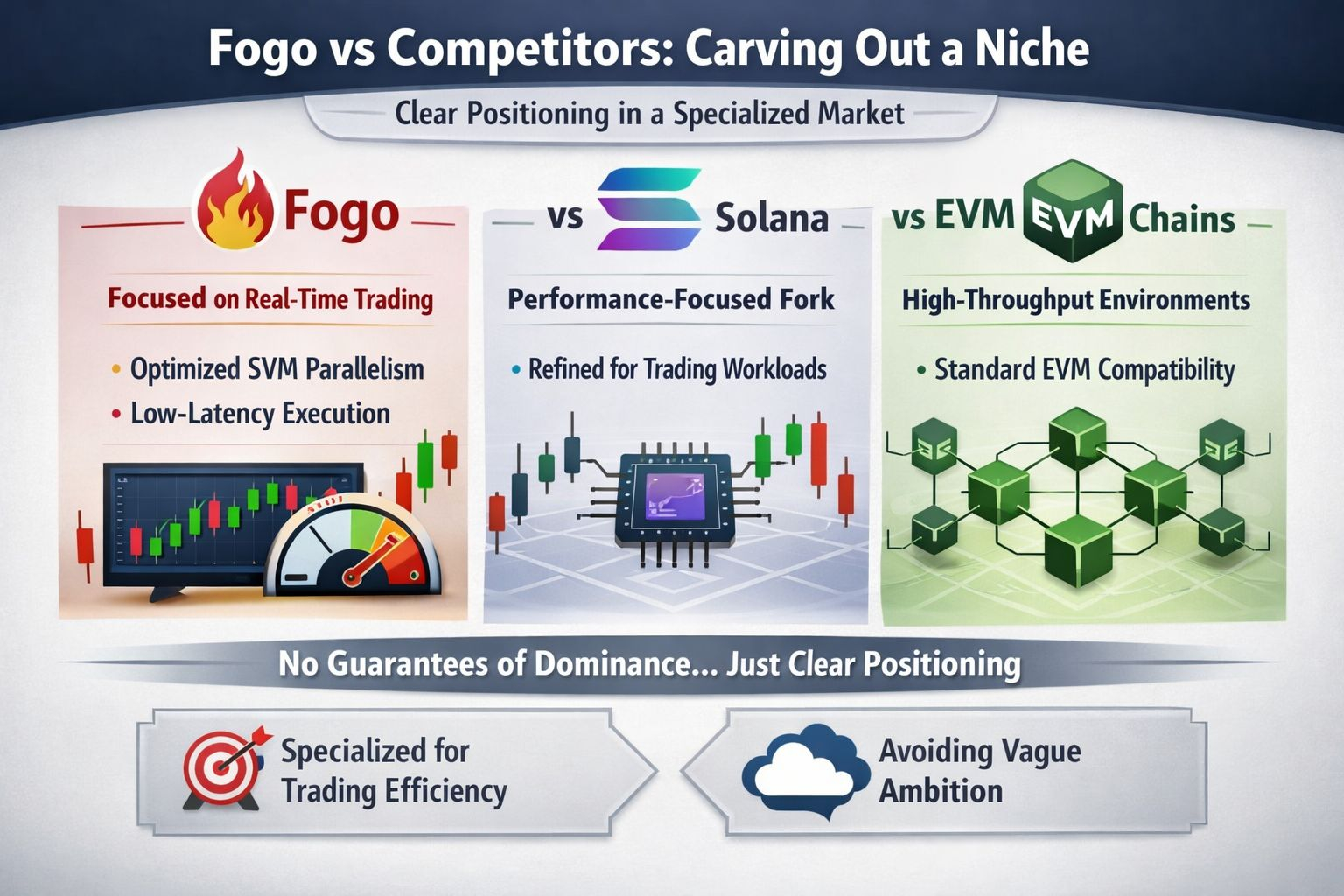 Fogo vs Competitors: Carving Out a Niche

Clear Positioning in a Specialized Market

Fogo

Focused on Real-Time Trading

• Optimized SVM Parallelism
• Low-Latency Execution

vs Solana

Performance-Focused Fork

• Refined for Trading Workloads

vs EVM EVM Chains

High-Throughput Environments

• Standard EVM Compatibility

No Guarantees of Dominance... Just Clear Positioning

Specialized for Trading Efficiency

Avoiding Vague Ambition